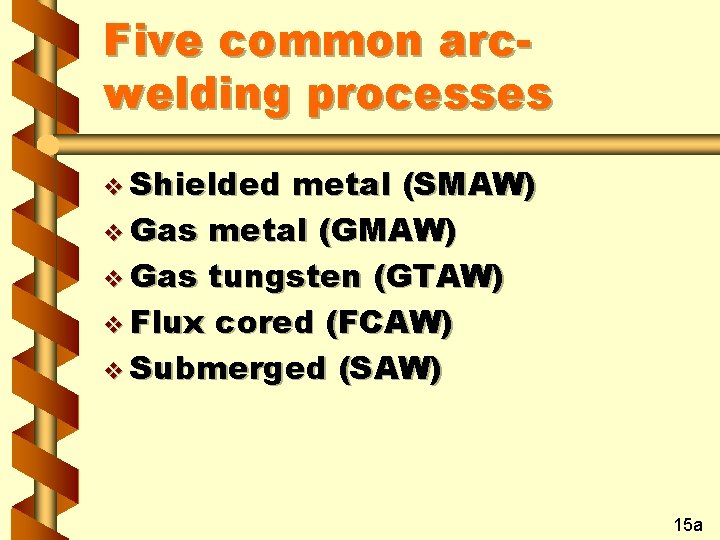 Five common arc-welding processes

❖ Shielded metal (SMAW)
❖ Gas metal (GMAW)
❖ Gas tungsten (GTAW)
❖ Flux cored (FCAW)
❖ Submerged (SAW)

15a